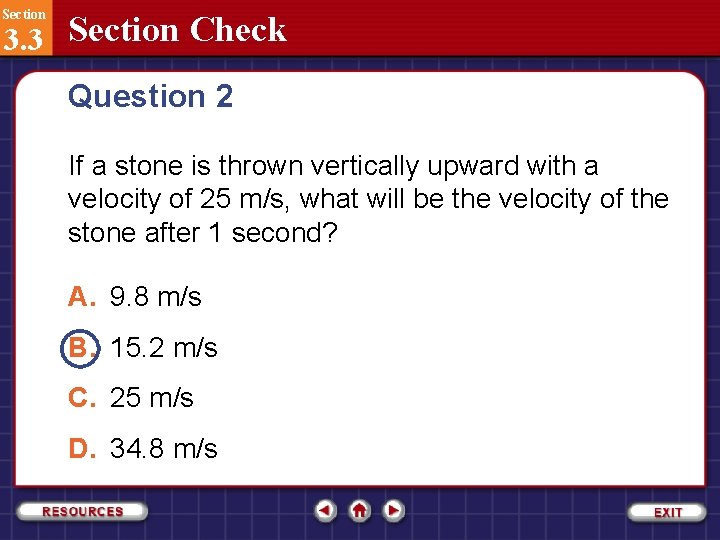 Section
3.3
Section Check

Question 2

If a stone is thrown vertically upward with a velocity of 25 m/s, what will be the velocity of the stone after 1 second?

A. 9.8 m/s

B. 15.2 m/s

C. 25 m/s

D. 34.8 m/s

RESOURCES

EXIT